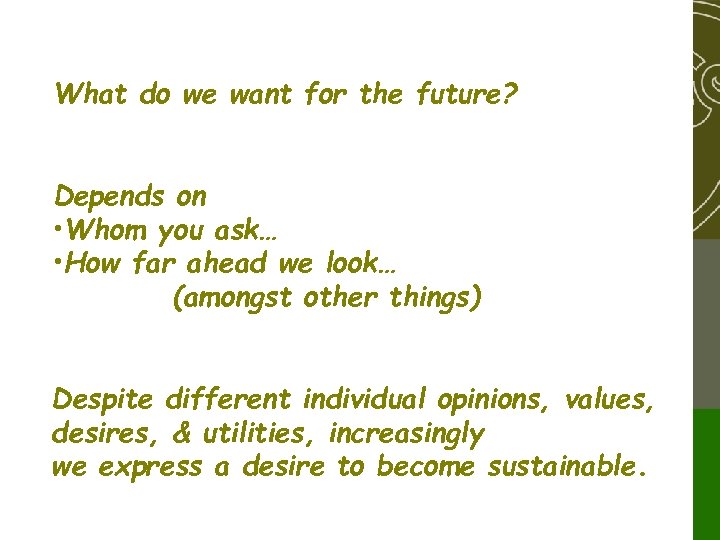 What do we want for the future?

Depends on
•Whom you ask…
•How far ahead we look…
(amongst other things)

Despite different individual opinions, values, desires, & utilities, increasingly we express a desire to become sustainable.